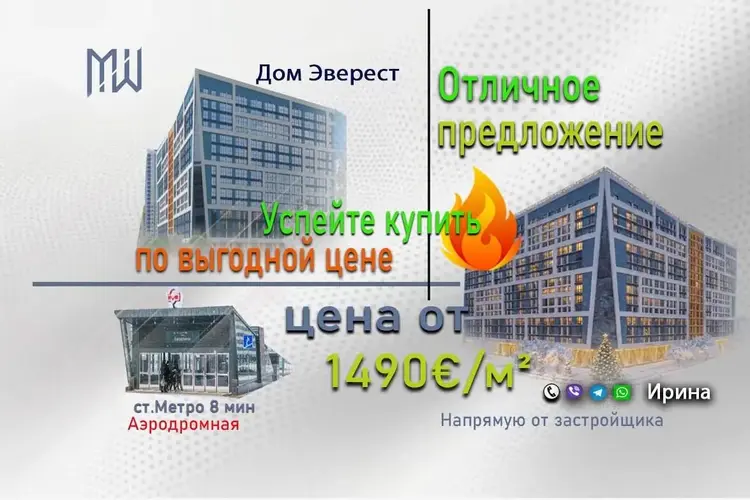 MW

Дом Эверест

Отличное предложение

Успейте купить

по выгодной цене

цена от

1490€/м²

ст.Метро 8 мин
Аэродромная

Ирина

Напрямую от застройщика